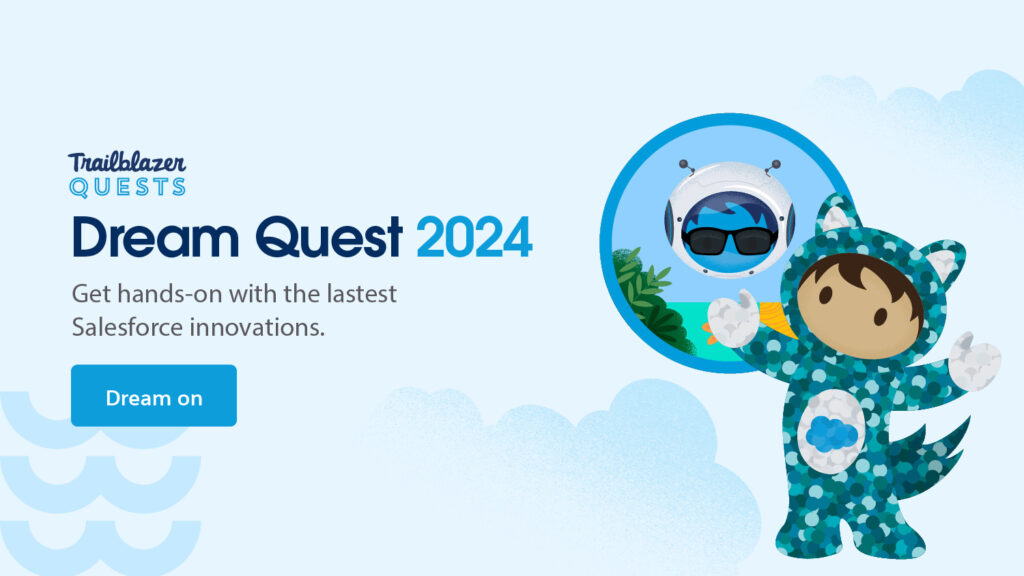 Trailblazer
QUESTS

Dream Quest 2024

Get hands-on with the lastest Salesforce innovations.

Dream on